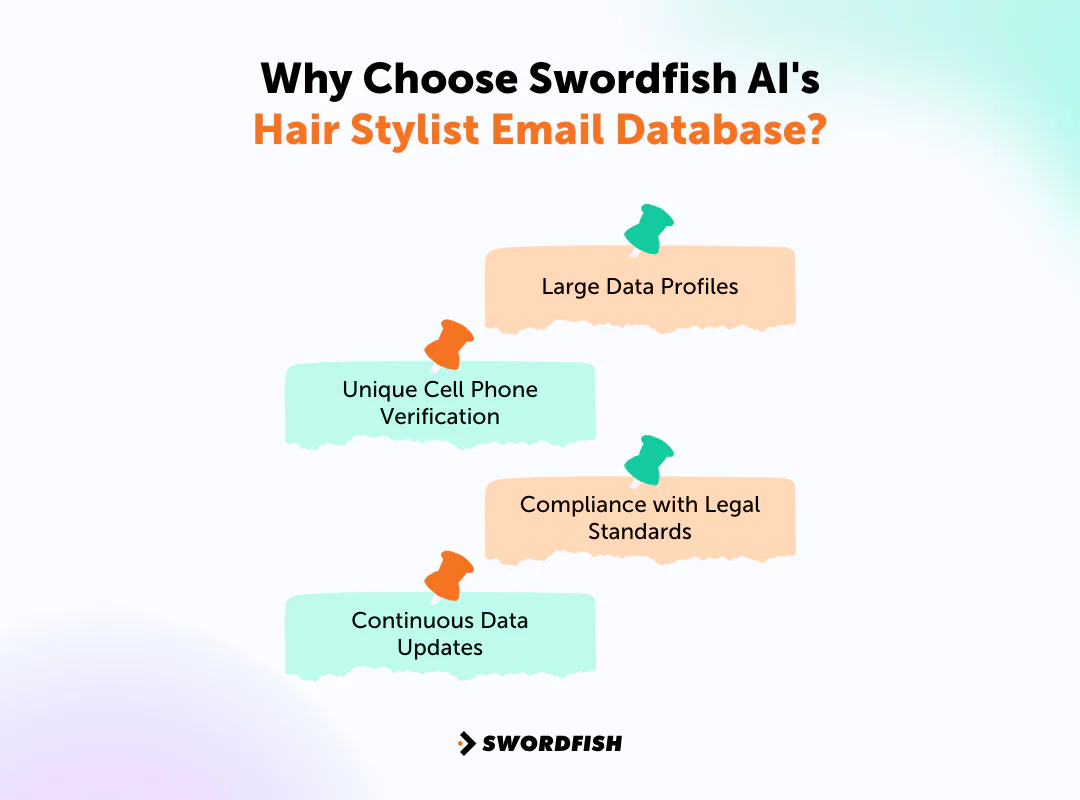 Why Choose Swordfish AI's
Hair Stylist Email Database?

Large Data Profiles

Unique Cell Phone Verification

Compliance with Legal Standards

Continuous Data Updates

SWORDFISH